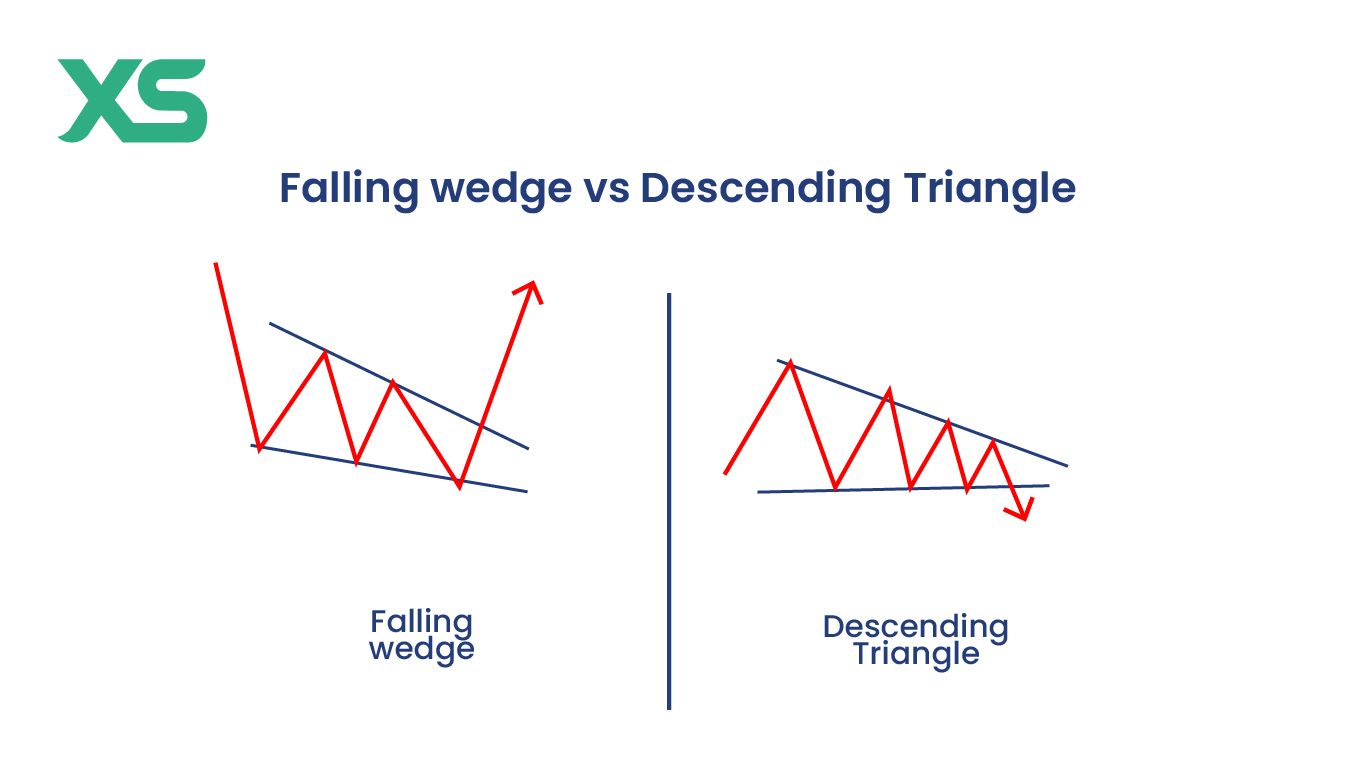 XS

Falling wedge vs Descending Triangle

Falling wedge

Descending Triangle